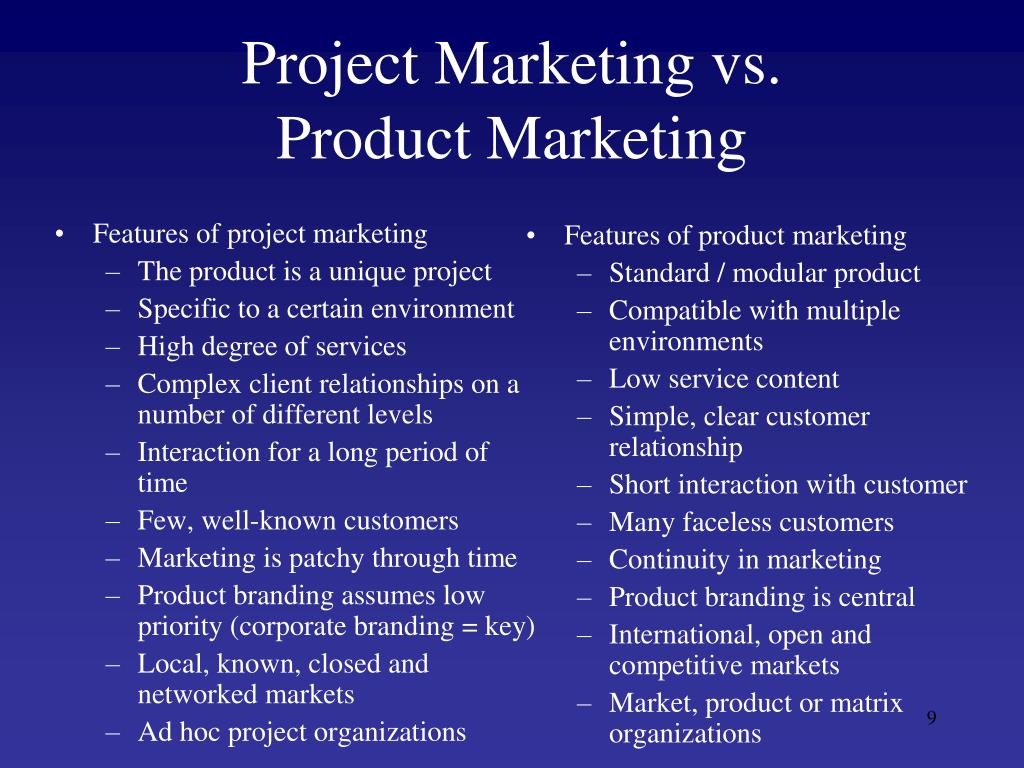 Project Marketing vs. Product Marketing

• Features of project marketing
– The product is a unique project
– Specific to a certain environment
– High degree of services
– Complex client relationships on a number of different levels
– Interaction for a long period of time
– Few, well-known customers
– Marketing is patchy through time
– Product branding assumes low priority (corporate branding = key)
– Local, known, closed and networked markets
– Ad hoc project organizations

• Features of product marketing
– Standard / modular product
– Compatible with multiple environments
– Low service content
– Simple, clear customer relationship
– Short interaction with customer
– Many faceless customers
– Continuity in marketing
– Product branding is central
– International, open and competitive markets
– Market, product or matrix organizations

9